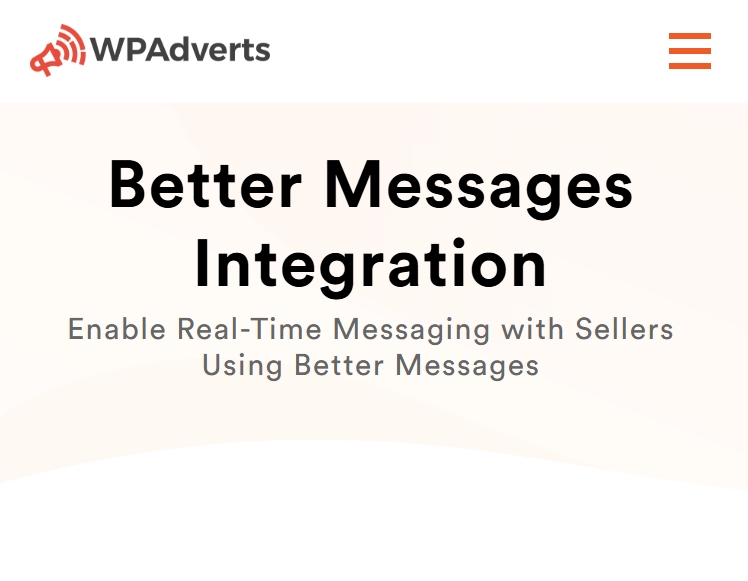 WPAdverts

Better Messages Integration

Enable Real-Time Messaging with Sellers Using Better Messages